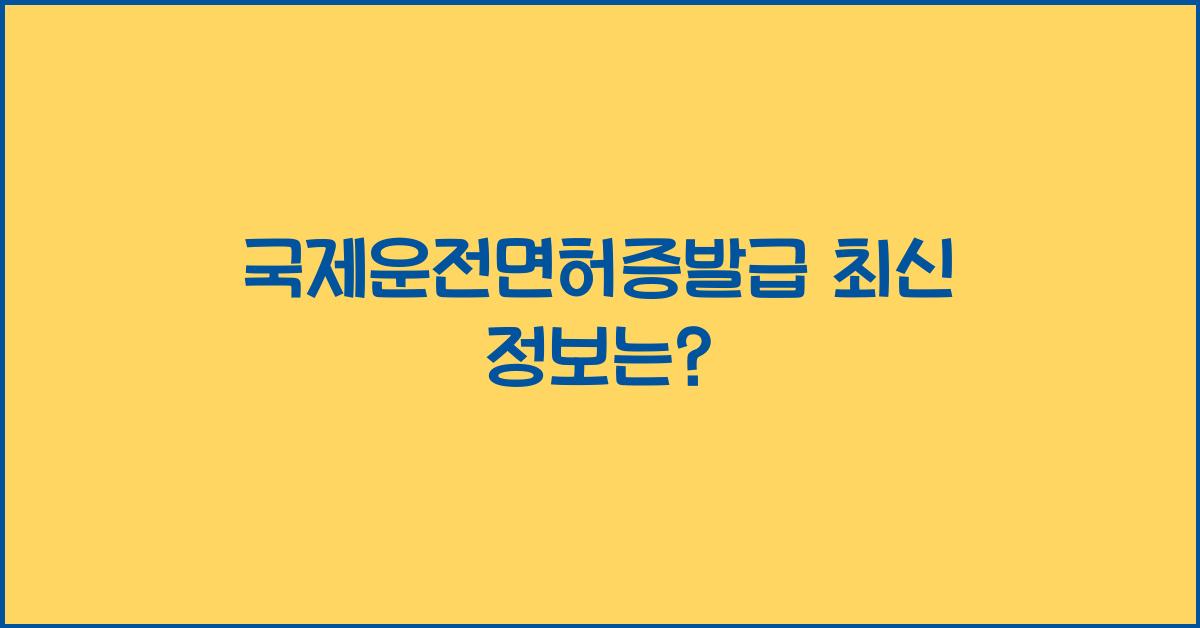 국제운전면허증발급 최신 정보는?